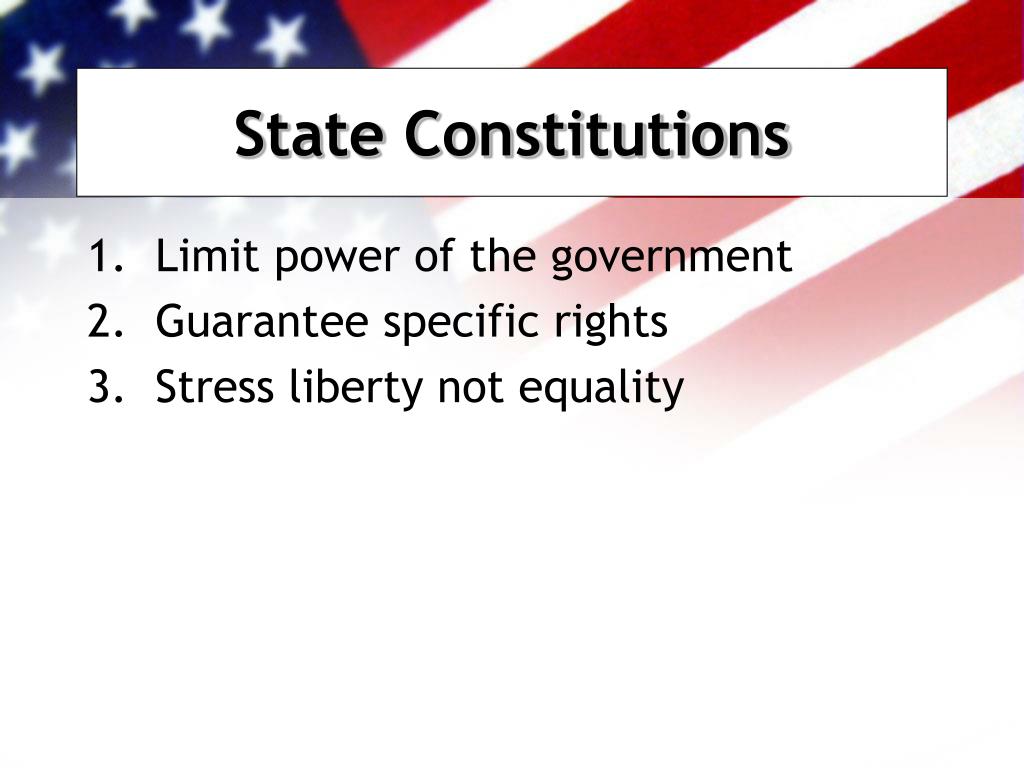 State Constitutions

1. Limit power of the government
2. Guarantee specific rights
3. Stress liberty not equality